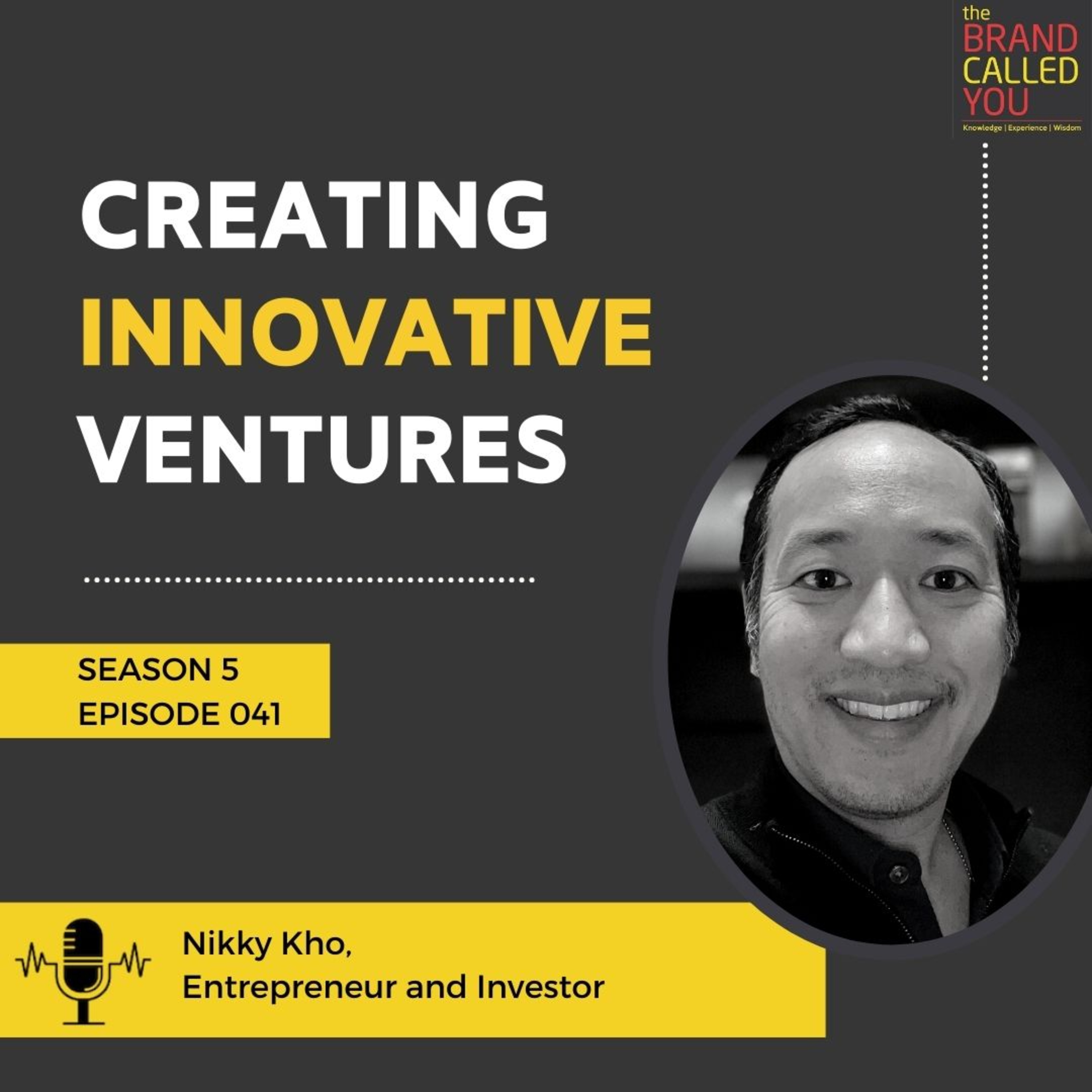 the
BRAND
CALLED
YOU
Knowledge | Experience | Wisdom

CREATING
INNOVATIVE
VENTURES

SEASON 5
EPISODE 041

Nikky Kho,
Entrepreneur and Investor